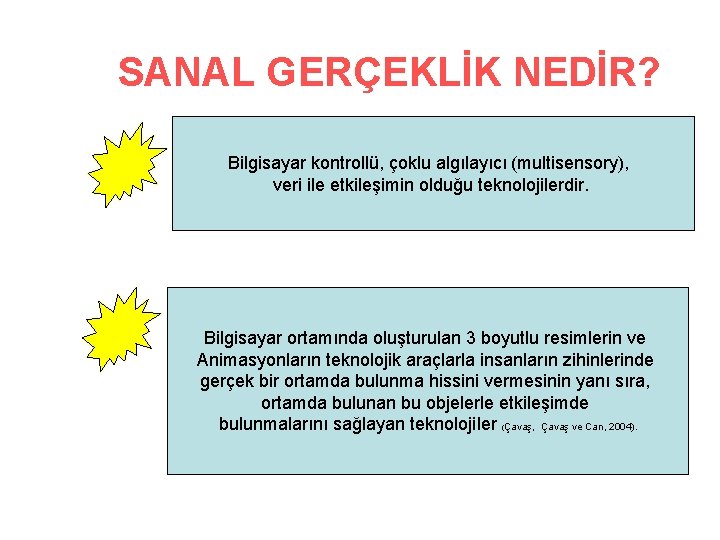 SANAL GERÇEKLİK NEDİR?

Bilgisayar kontrollü, çoklu algılayıcı (multisensory), veri ile etkileşimin olduğu teknolojilerdir.

Bilgisayar ortamında oluşturulan 3 boyutlu resimlerin ve Animasyonların teknolojik araçlarla insanların zihinlerinde gerçek bir ortamda bulunma hissini vermesinin yanı sıra, ortamda bulunan bu objelerle etkileşimde bulunmalarını sağlayan teknolojiler (Çavaş, Çavaş ve Can, 2004).